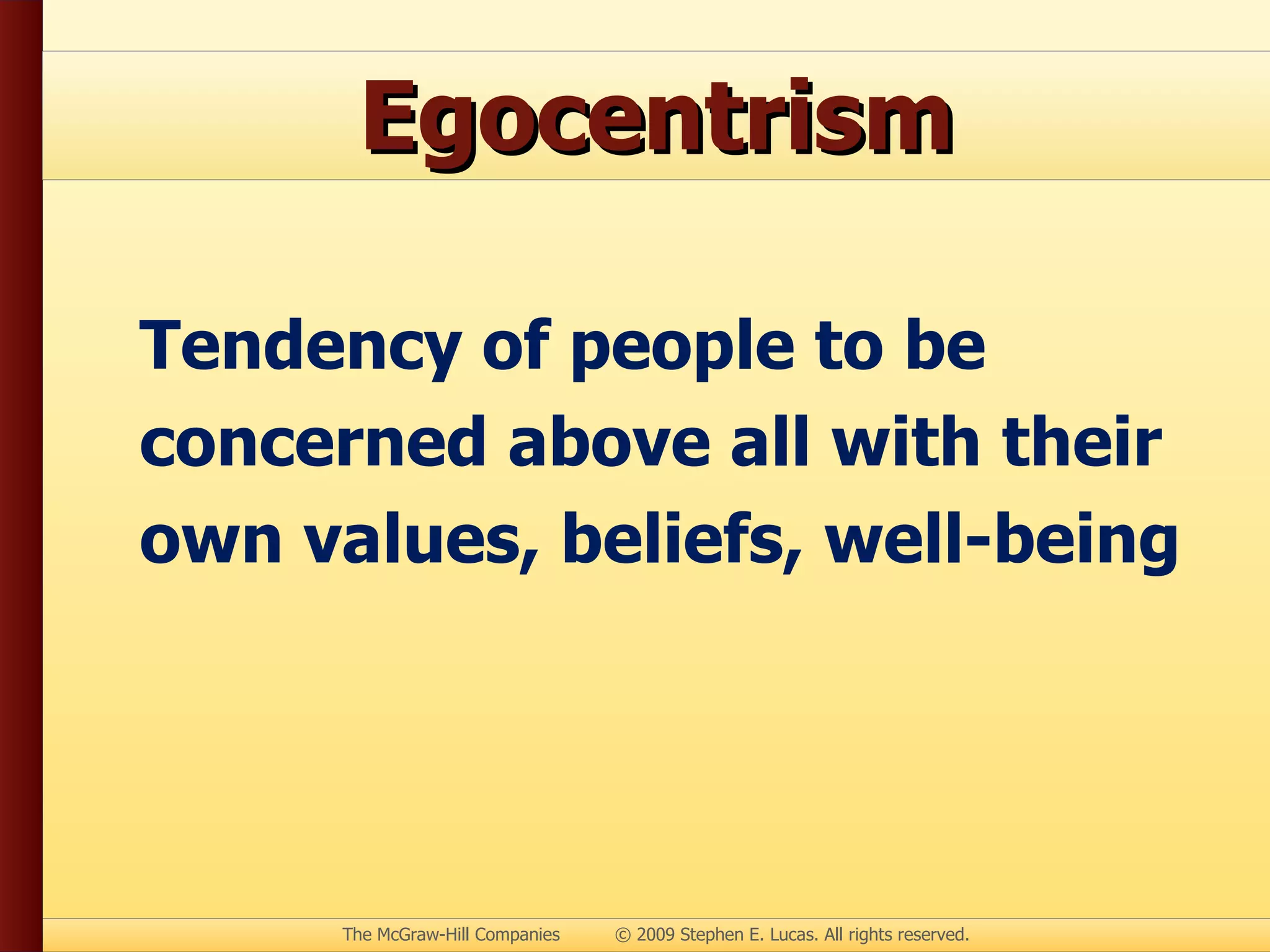 Egocentrism

Tendency of people to be concerned above all with their own values, beliefs, well-being

The McGraw-Hill Companies © 2009 Stephen E. Lucas. All rights reserved.